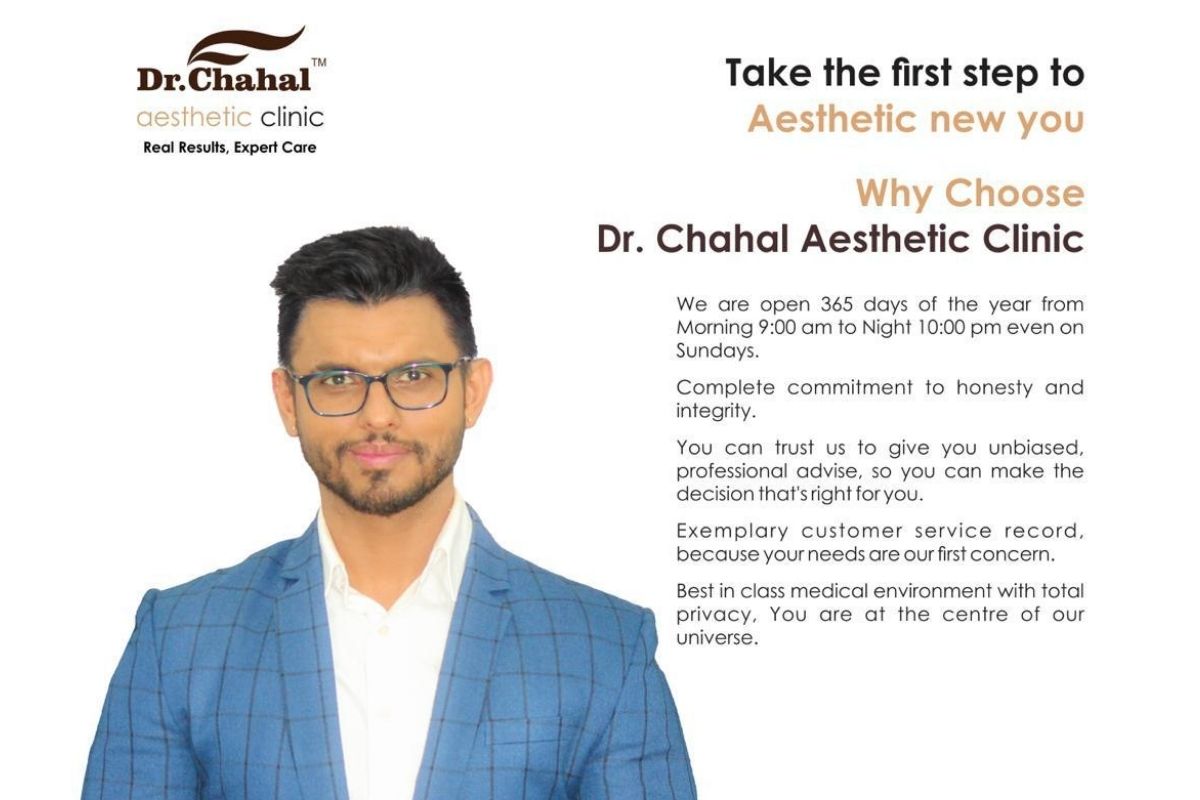 Dr.Chahal™
aesthetic clinic
Real Results, Expert Care

Take the first step to
Aesthetic new you

Why Choose
Dr. Chahal Aesthetic Clinic

We are open 365 days of the year from Morning 9:00 am to Night 10:00 pm even on Sundays.

Complete commitment to honesty and integrity.

You can trust us to give you unbiased, professional advise, so you can make the decision that's right for you.

Exemplary customer service record, because your needs are our first concern.

Best in class medical environment with total privacy, You are at the centre of our universe.